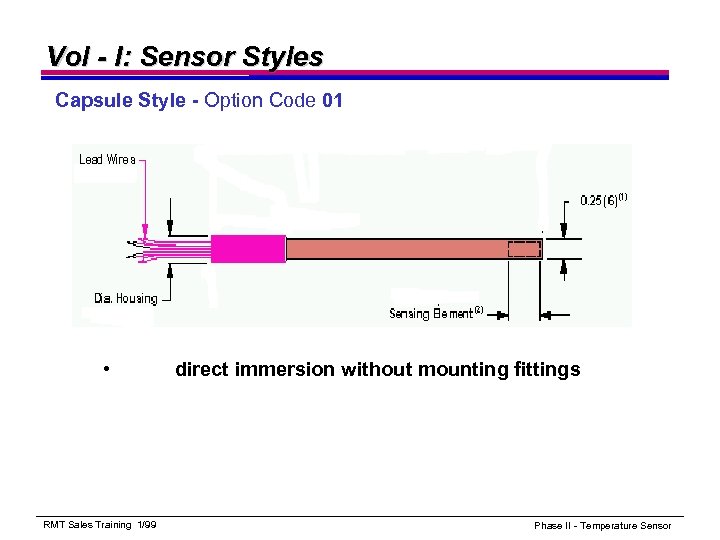 Vol - I: Sensor Styles

Capsule Style - Option Code 01

Lead Wires

0.25 (6)$^{(1)}$

Dia. Housing

Sensing Element$^{(2)}$

• direct immersion without mounting fittings

RMT Sales Training 1/99

Phase II - Temperature Sensor